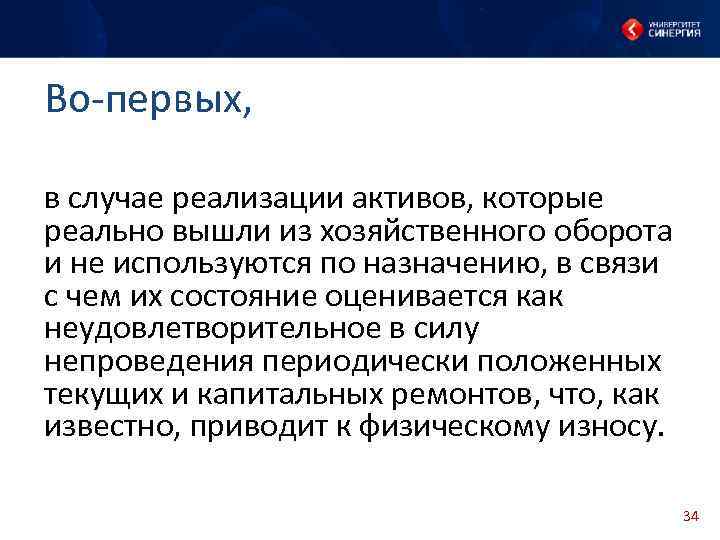 УНИВЕРСИТЕТ СИНЕРГИЯ

Во-первых,

в случае реализации активов, которые реально вышли из хозяйственного оборота и не используются по назначению, в связи с чем их состояние оценивается как неудовлетворительное в силу непроведения периодически положенных текущих и капитальных ремонтов, что, как известно, приводит к физическому износу.

34